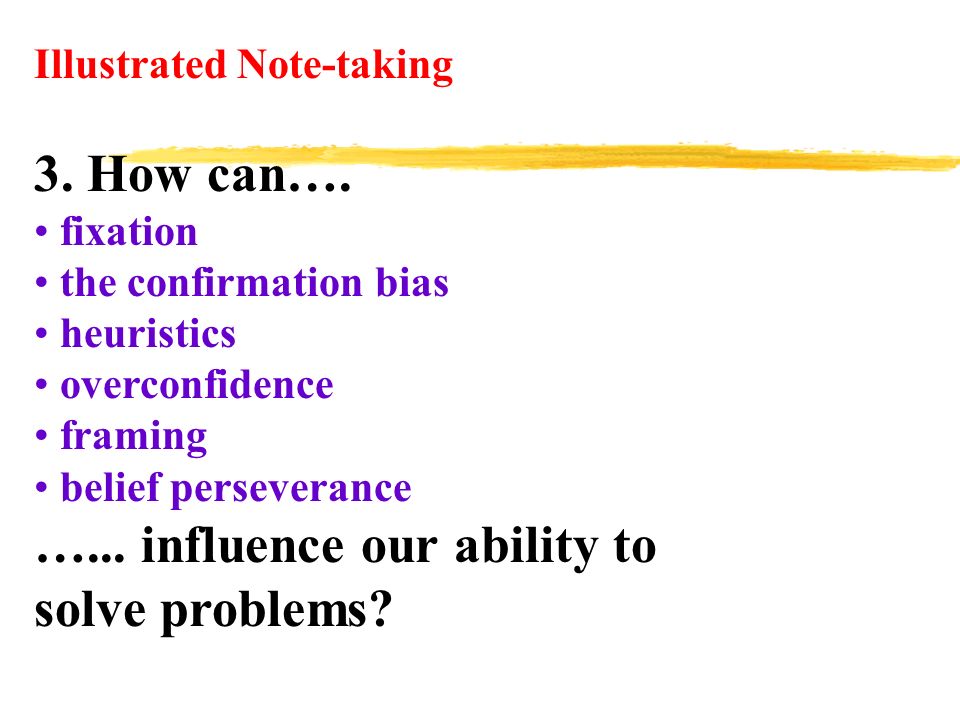 Illustrated Note-taking

3. How can….
• fixation
• the confirmation bias
• heuristics
• overconfidence
• framing
• belief perseverance
…... influence our ability to solve problems?